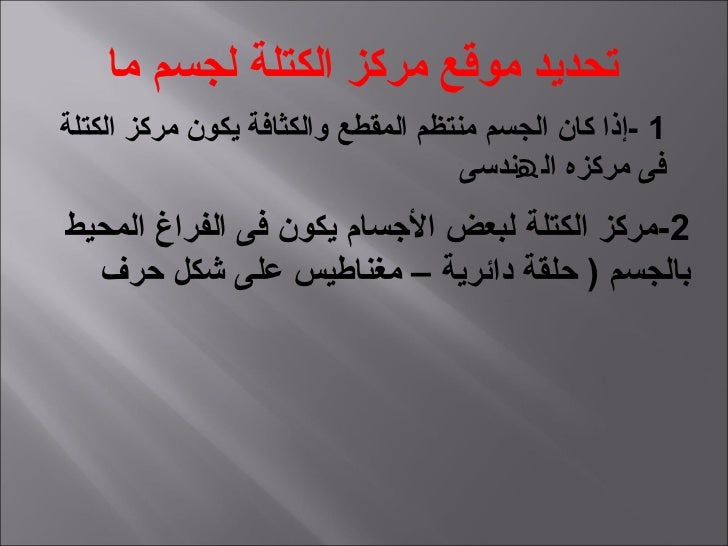 تحديد موقع مركز الكتلة لجسم ما

1 -إذا كان الجسم منتظم المقطع والكثافة يكون مركز الكتلة فى مركزه الهندسى

2-مركز الكتلة لبعض الأجسام يكون فى الفراغ المحيط بالجسم ( حلقة دائرية – مغناطيس على شكل حرف